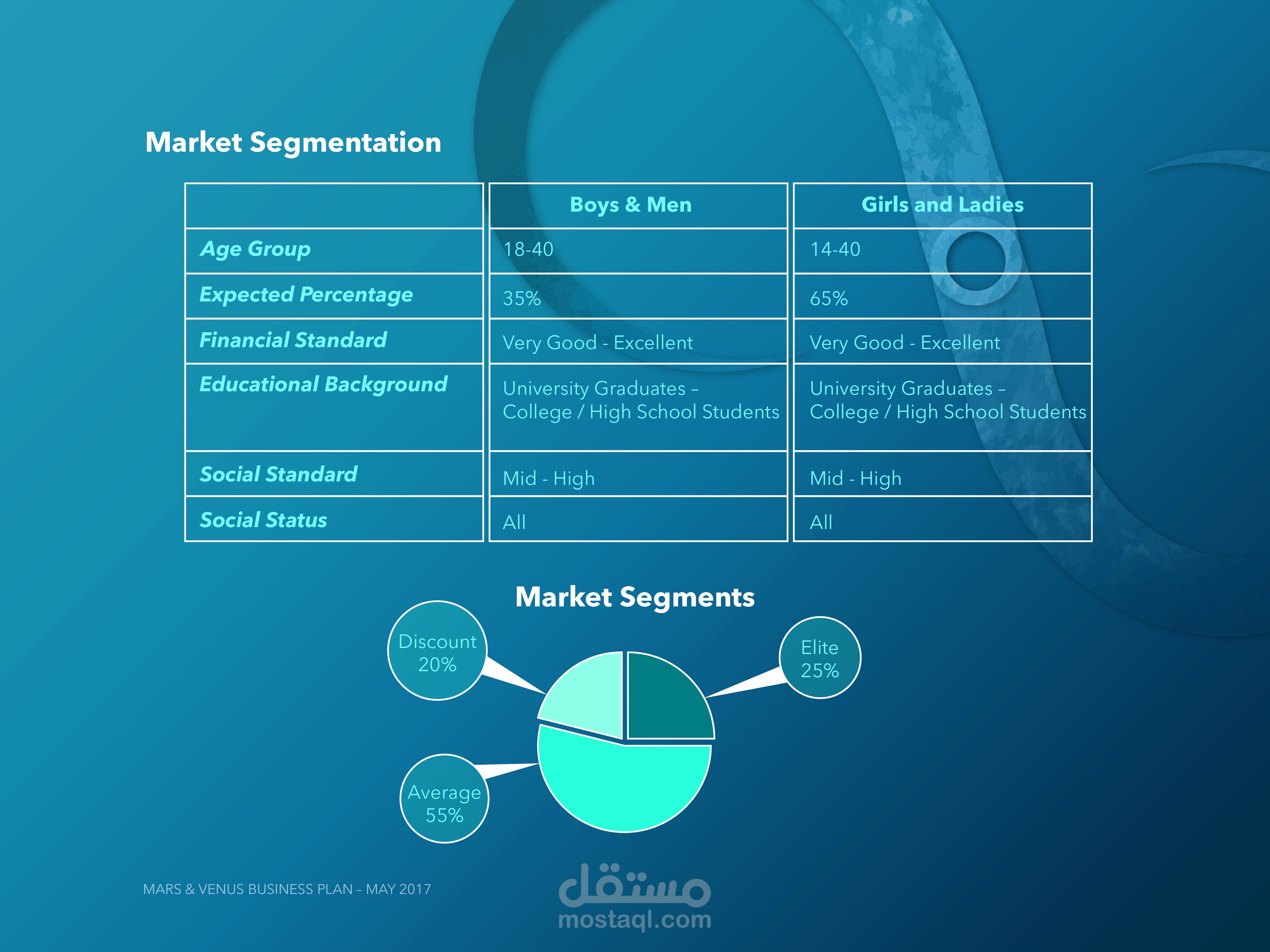 Market Segmentation

| | Boys & Men | Girls and Ladies |
|---|---|---|
| Age Group | 18-40 | 14-40 |
| Expected Percentage | 35% | 65% |
| Financial Standard | Very Good - Excellent | Very Good - Excellent |
| Educational Background | University Graduates – College / High School Students | University Graduates – College / High School Students |
| Social Standard | Mid - High | Mid - High |
| Social Status | All | All |

Market Segments

Discount 20%

Elite 25%

Average 55%

MARS & VENUS BUSINESS PLAN – MAY 2017

مستقل
mostaql.com